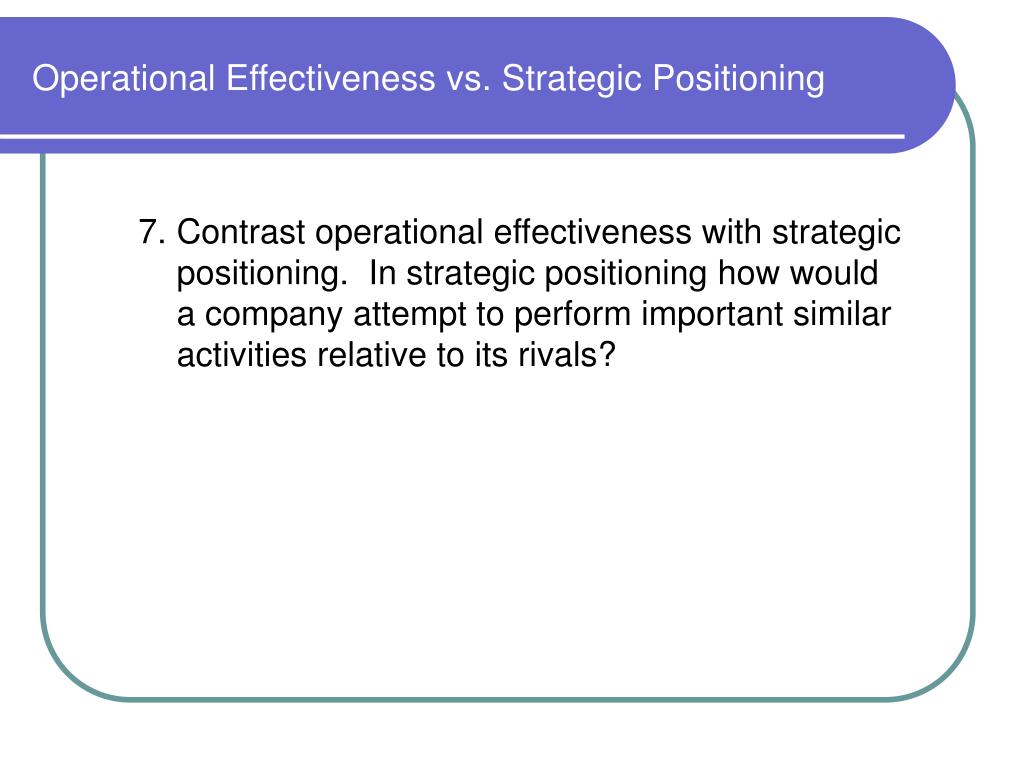 Operational Effectiveness vs. Strategic Positioning

7. Contrast operational effectiveness with strategic positioning. In strategic positioning how would a company attempt to perform important similar activities relative to its rivals?